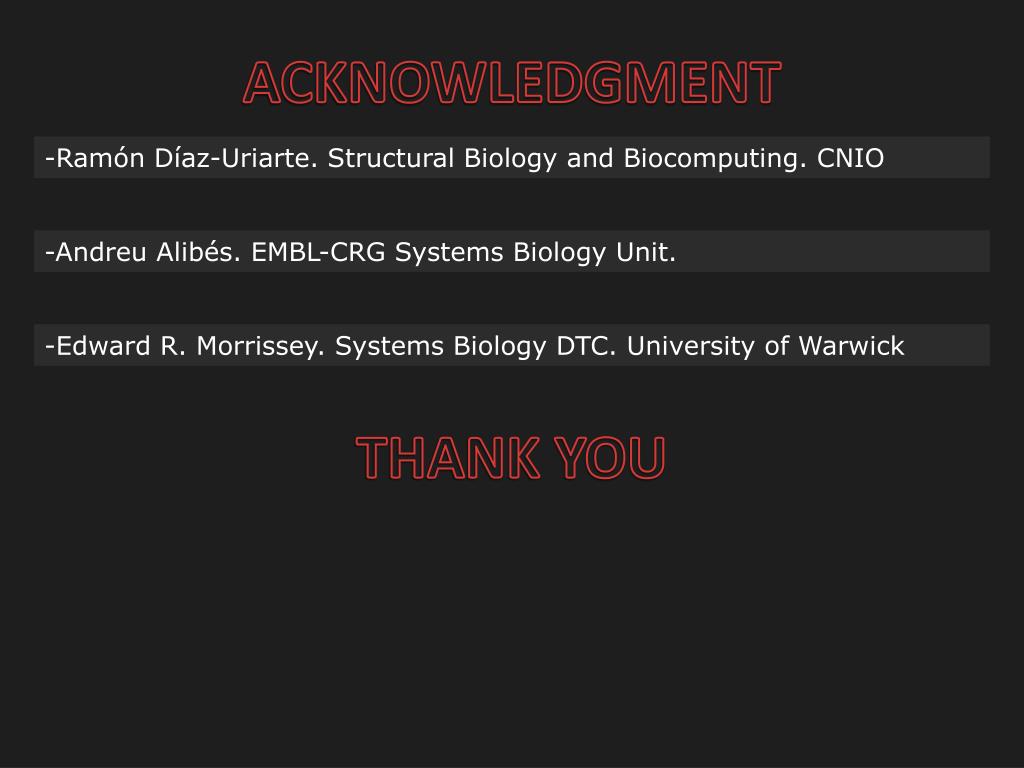 ACKNOWLEDGMENT

-Ramón Díaz-Uriarte. Structural Biology and Biocomputing. CNIO

-Andreu Alibés. EMBL-CRG Systems Biology Unit.

-Edward R. Morrissey. Systems Biology DTC. University of Warwick

THANK YOU